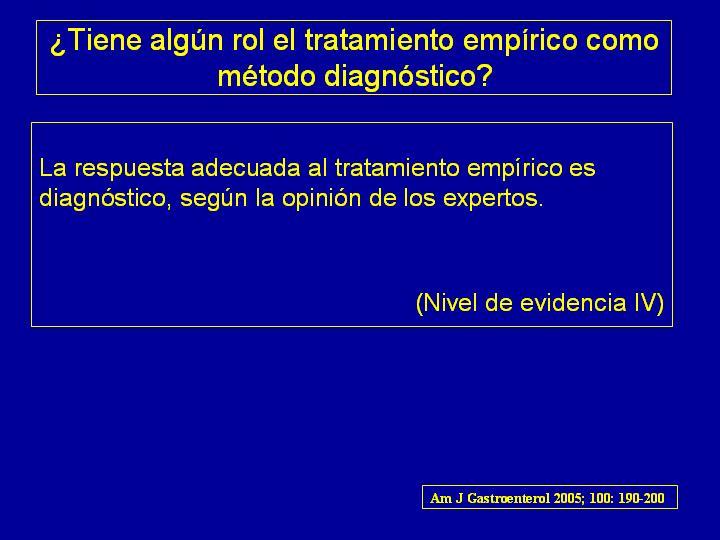 ¿Tiene algún rol el tratamiento empírico como método diagnóstico?

La respuesta adecuada al tratamiento empírico es diagnóstico, según la opinión de los expertos.

(Nivel de evidencia IV)

Am J Gastroenterol 2005; 100: 190-200